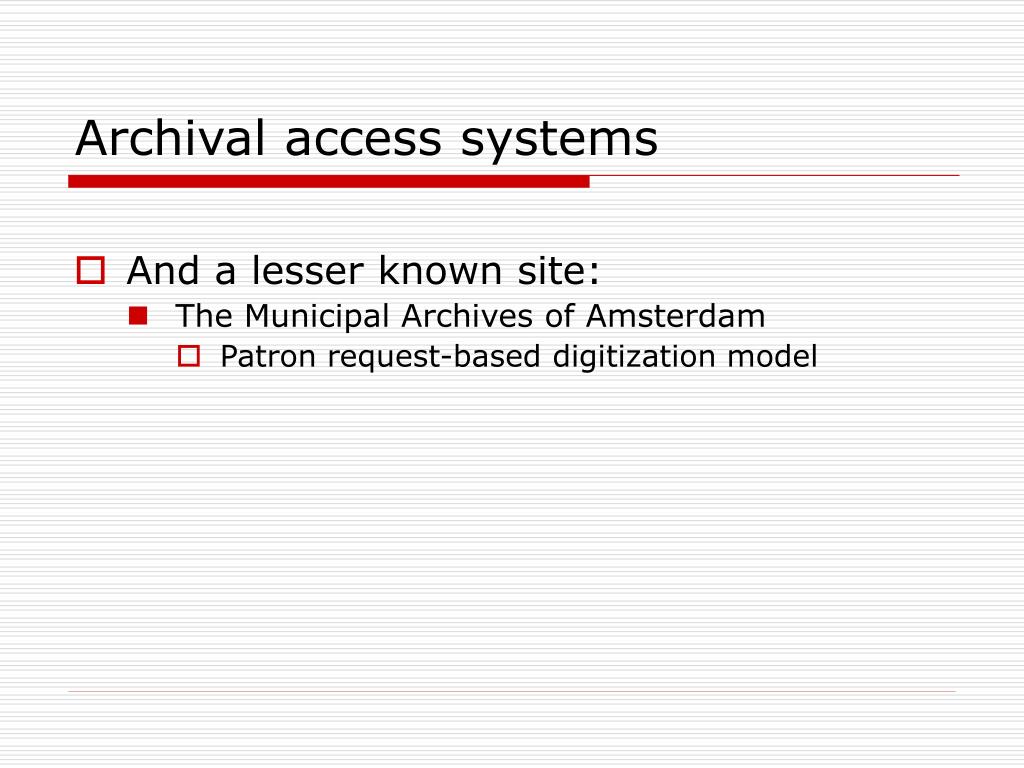 Archival access systems

And a lesser known site:
The Municipal Archives of Amsterdam
Patron request-based digitization model